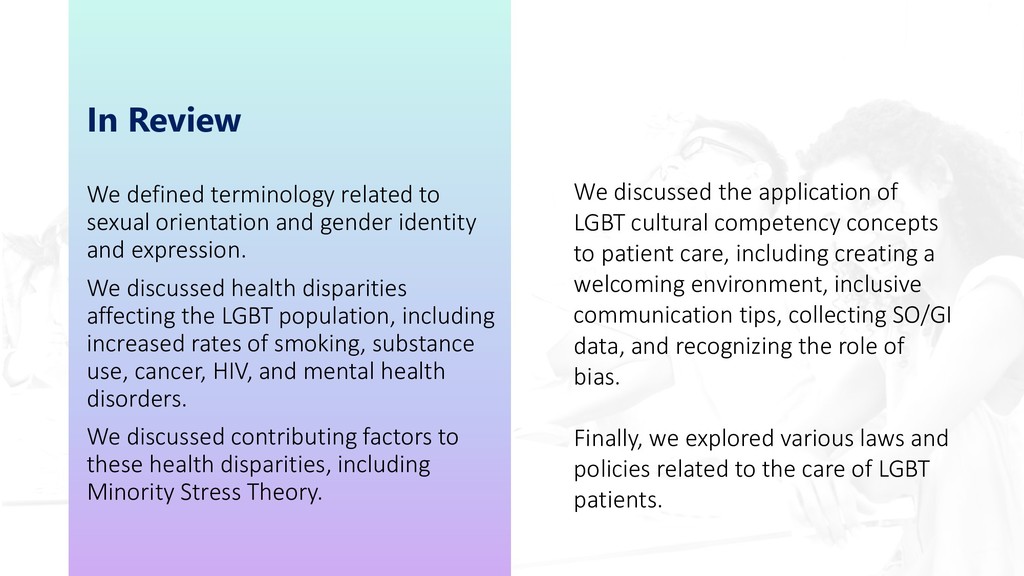 In Review

We defined terminology related to sexual orientation and gender identity and expression.

We discussed health disparities affecting the LGBT population, including increased rates of smoking, substance use, cancer, HIV, and mental health disorders.

We discussed contributing factors to these health disparities, including Minority Stress Theory.

We discussed the application of LGBT cultural competency concepts to patient care, including creating a welcoming environment, inclusive communication tips, collecting SO/GI data, and recognizing the role of bias.

Finally, we explored various laws and policies related to the care of LGBT patients.